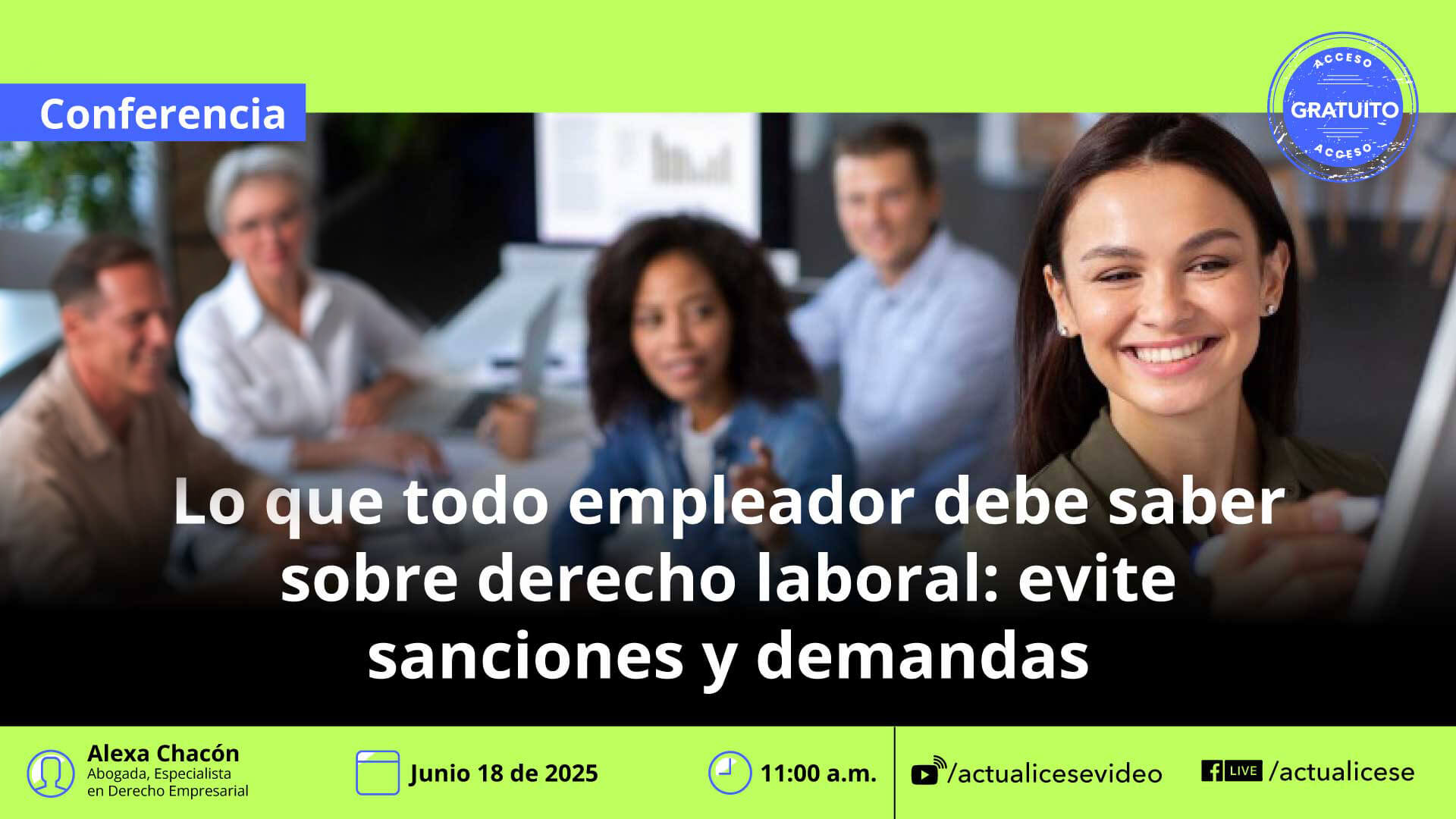 Conferencia

ACCESO GRATUITO ACCESO

Lo que todo empleador debe saber sobre derecho laboral: evite sanciones y demandas

Alexa Chacón
Abogada, Especialista en Derecho Empresarial

Junio 18 de 2025

11:00 a.m.

/actualicesevideo

LIVE /actualicese